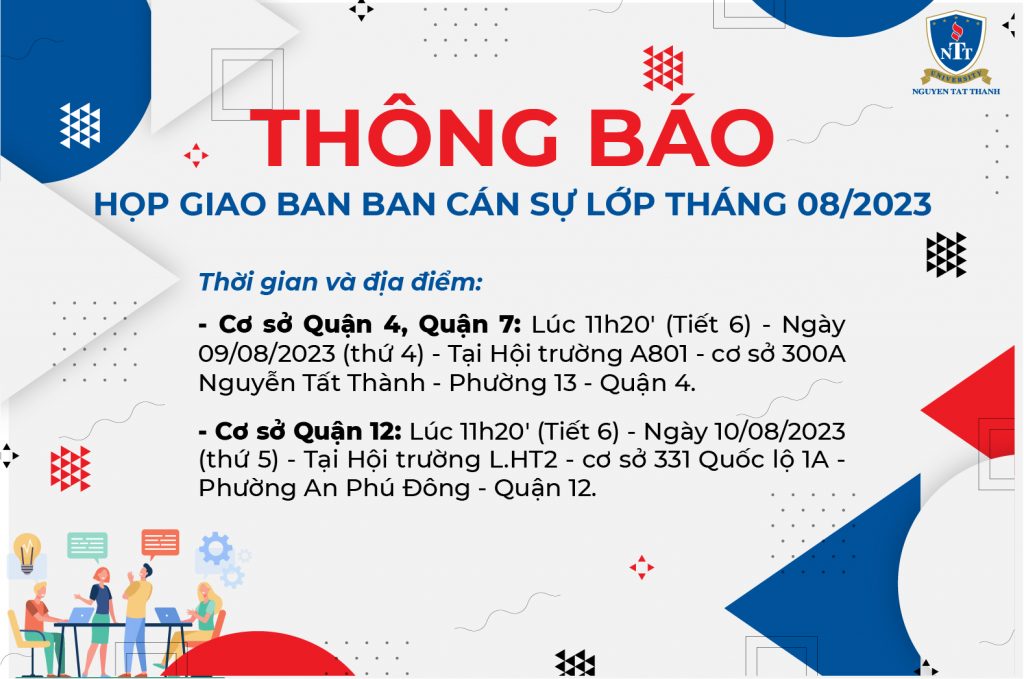 NTT
UNIVERSITY
NGUYEN TAT THANH

THÔNG BÁO

HỌP GIAO BAN BAN CÁN SỰ LỚP THÁNG 08/2023

Thời gian và địa điểm:

- Cơ sở Quận 4, Quận 7: Lúc 11h20' (Tiết 6) - Ngày 09/08/2023 (thứ 4) - Tại Hội trường A801 - cơ sở 300A Nguyễn Tất Thành - Phường 13 - Quận 4.

- Cơ sở Quận 12: Lúc 11h20' (Tiết 6) - Ngày 10/08/2023 (thứ 5) - Tại Hội trường L.HT2 - cơ sở 331 Quốc lộ 1A - Phường An Phú Đông - Quận 12.